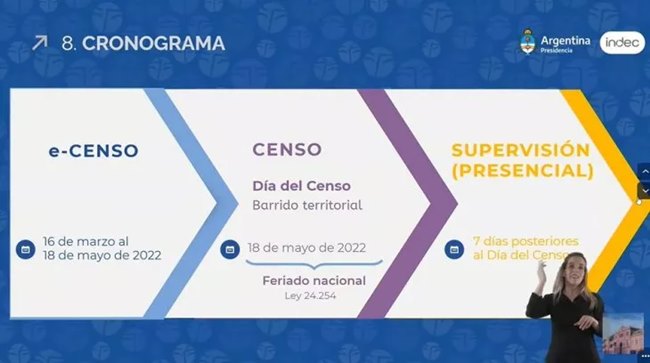 8. CRONOGRAMA

Argentina
Presidencia

indec

e-CENSO

16 de marzo al 18 de mayo de 2022

CENSO

Día del Censo
Barrido territorial

18 de mayo de 2022

Feriado nacional
Ley 24.254

SUPERVISIÓN (PRESENCIAL)

7 días posteriores al Día del Censo